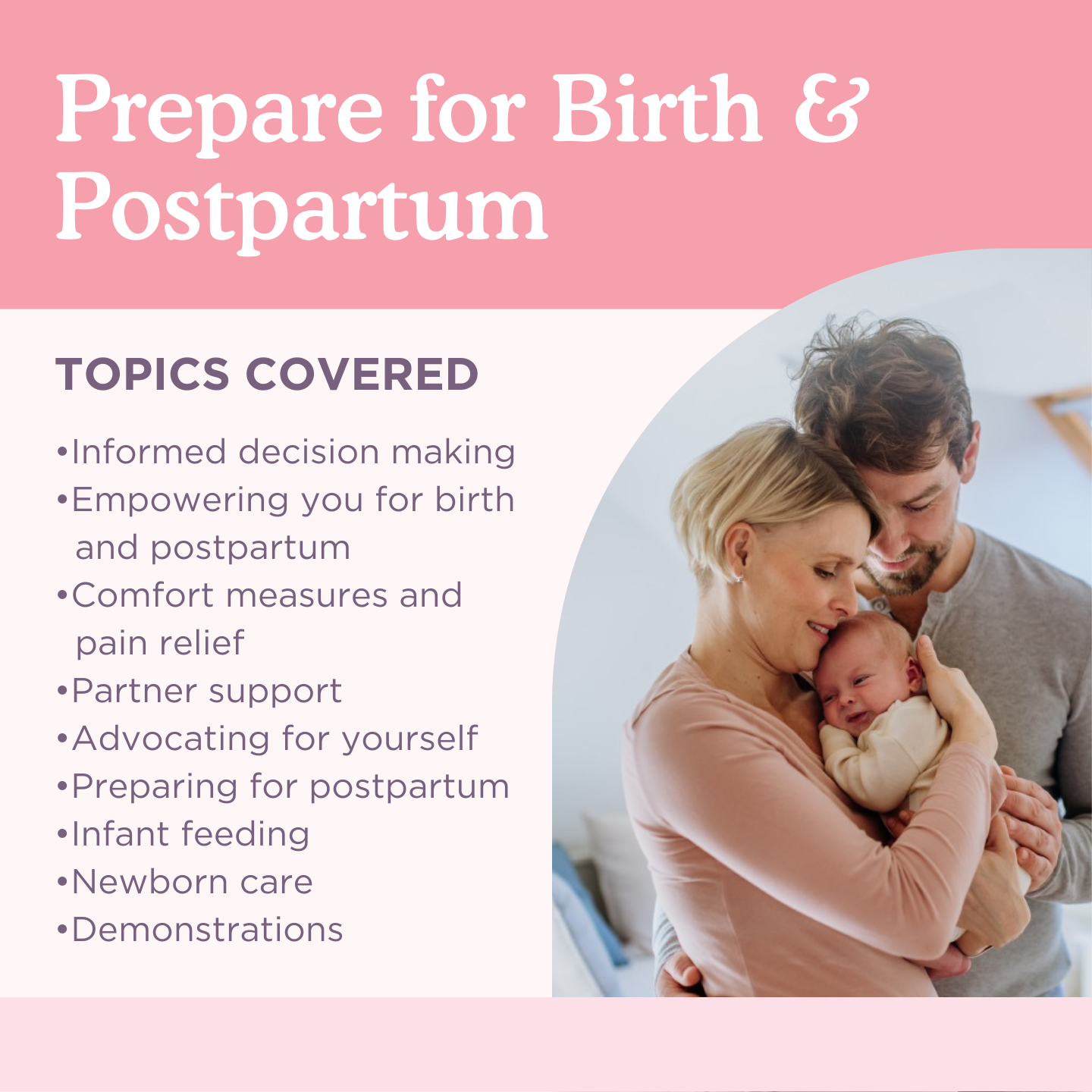 Prepare for Birth & Postpartum

TOPICS COVERED

•Informed decision making
•Empowering you for birth and postpartum
•Comfort measures and pain relief
•Partner support
•Advocating for yourself
•Preparing for postpartum
•Infant feeding
•Newborn care
•Demonstrations